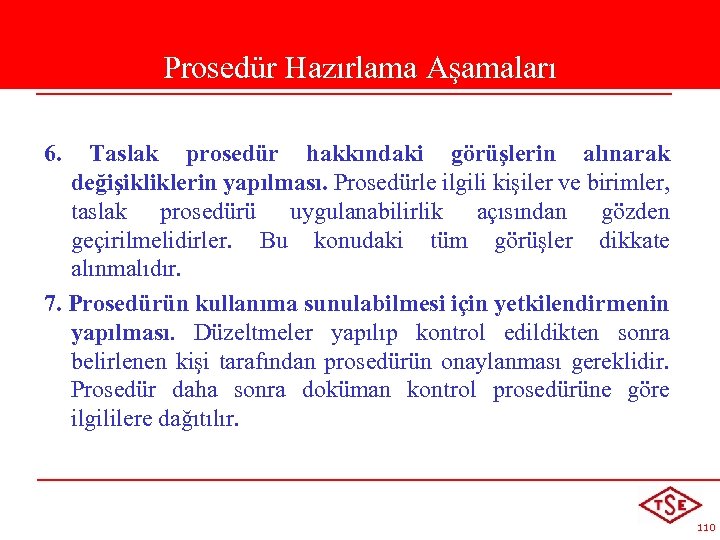 Prosedür Hazırlama Aşamaları

6. Taslak prosedür hakkındaki görüşlerin alınarak değişikliklerin yapılması. Prosedürle ilgili kişiler ve birimler, taslak prosedürü uygulanabilirlik açısından gözden geçirilmelidirler. Bu konudaki tüm görüşler dikkate alınmalıdır.

7. Prosedürün kullanıma sunulabilmesi için yetkilendirmenin yapılması. Düzeltmeler yapılıp kontrol edildikten sonra belirlenen kişi tarafından prosedürün onaylanması gereklidir. Prosedür daha sonra doküman kontrol prosedürüne göre ilgililere dağıtılır.

TSE

110